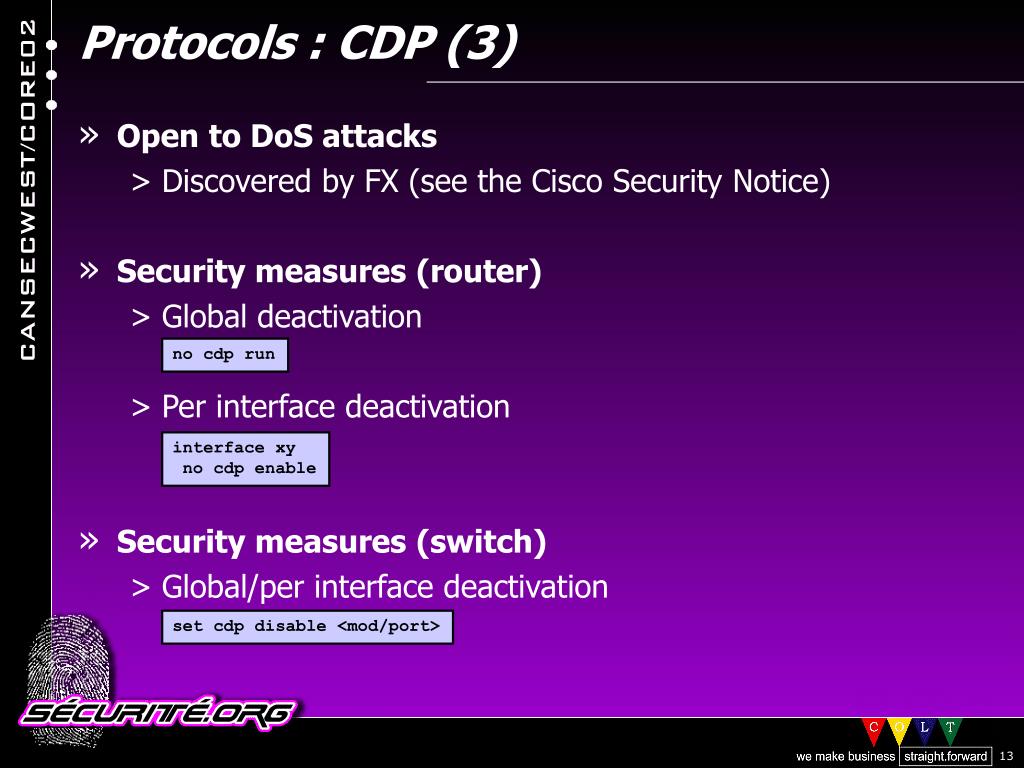 CANSECWEST/CORE02

Protocols : CDP (3)

» Open to DoS attacks
> Discovered by FX (see the Cisco Security Notice)

» Security measures (router)
> Global deactivation

no cdp run

> Per interface deactivation

interface xy
 no cdp enable

» Security measures (switch)
> Global/per interface deactivation

set cdp disable <mod/port>

SÉCURITÉ.ORG

C O L T

we make business straight.forward 13